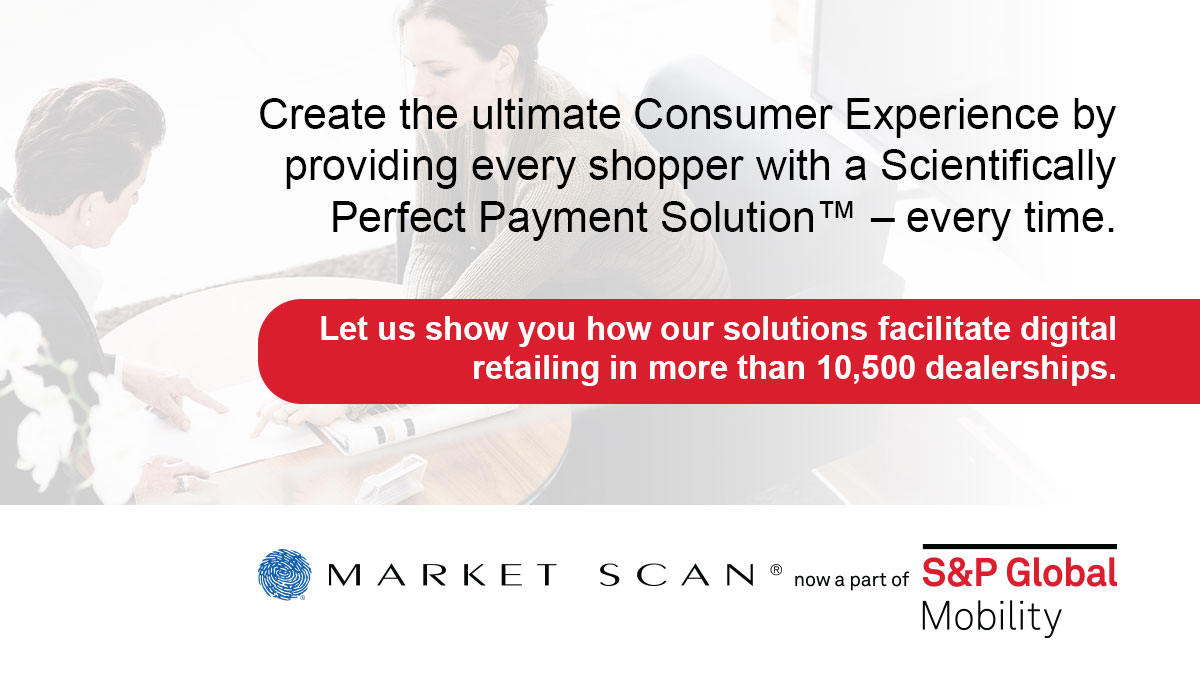 Create the ultimate Consumer Experience by providing every shopper with a Scientifically Perfect Payment Solution™ – every time.

Let us show you how our solutions facilitate digital retailing in more than 10,500 dealerships.

MARKET SCAN® now a part of S&P Global Mobility